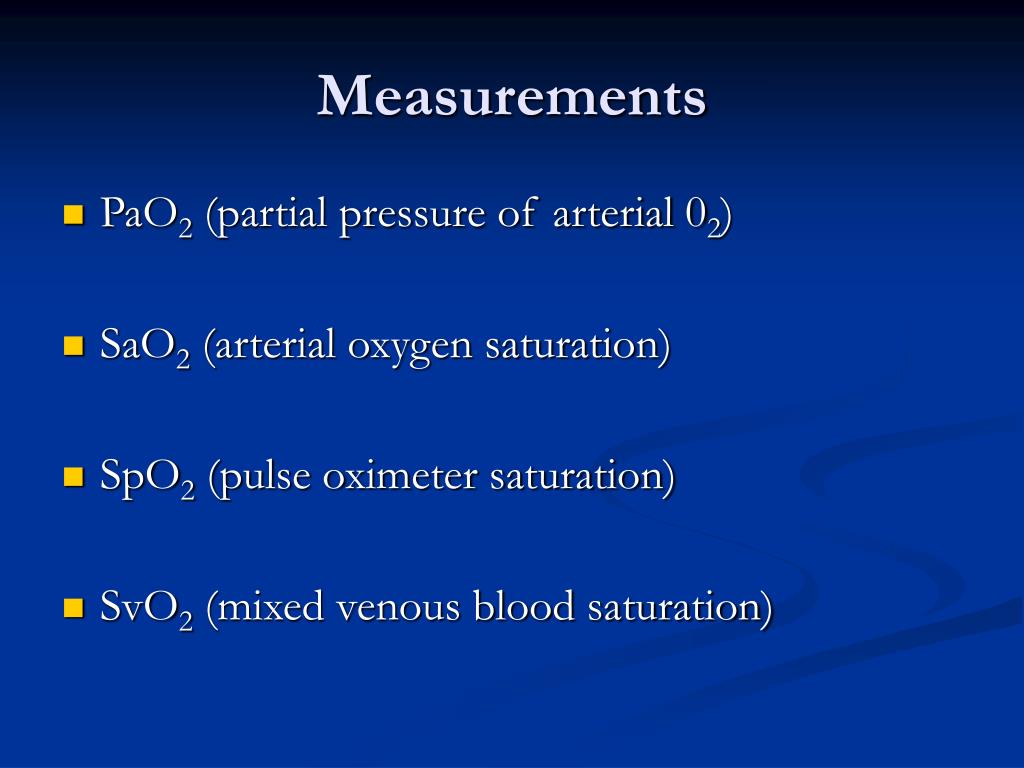 Measurements

- $PaO_2$ (partial pressure of arterial $0_2$)

- $SaO_2$ (arterial oxygen saturation)

- $SpO_2$ (pulse oximeter saturation)

- $SvO_2$ (mixed venous blood saturation)